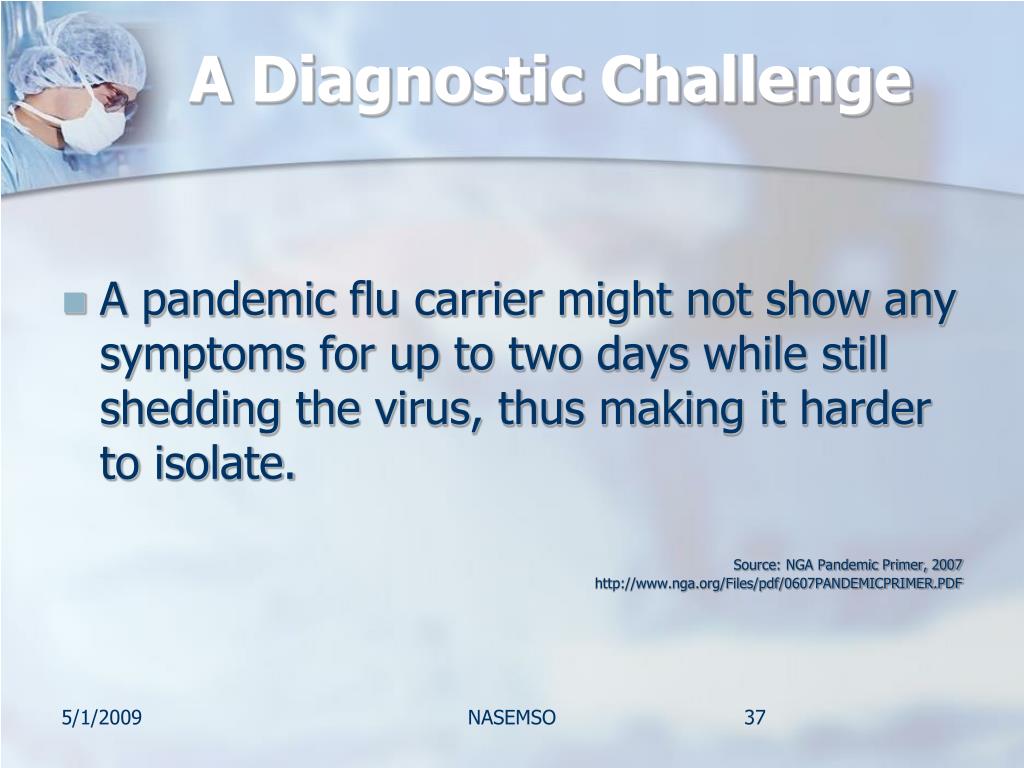 A Diagnostic Challenge

A pandemic flu carrier might not show any symptoms for up to two days while still shedding the virus, thus making it harder to isolate.

Source: NGA Pandemic Primer, 2007
http://www.nga.org/Files/pdf/0607PANDEMICPRIMER.PDF

5/1/2009
NASEMSO
37